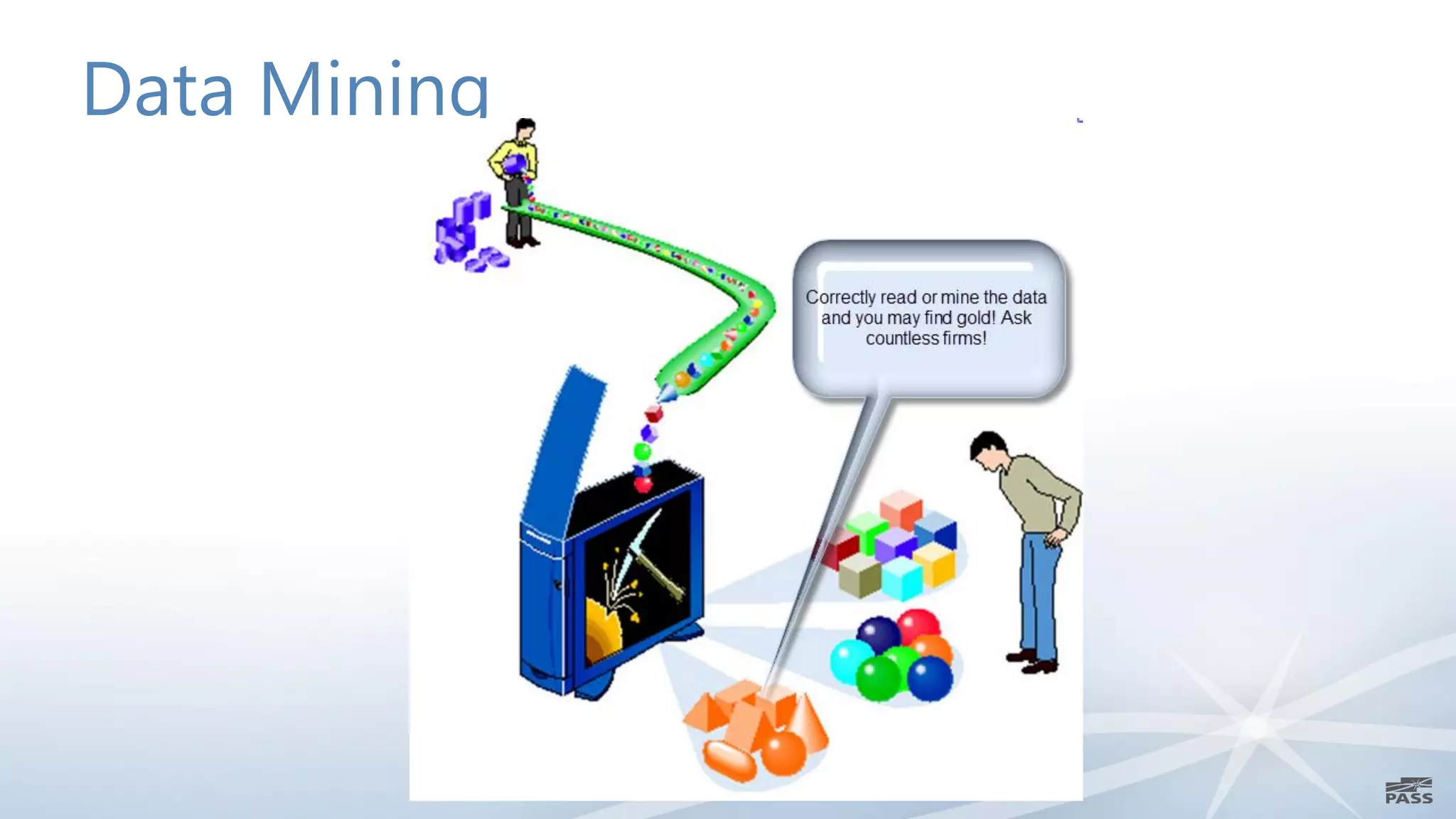 Data Mining

Correctly read or mine the data and you may find gold! Ask countless firms!

PASS